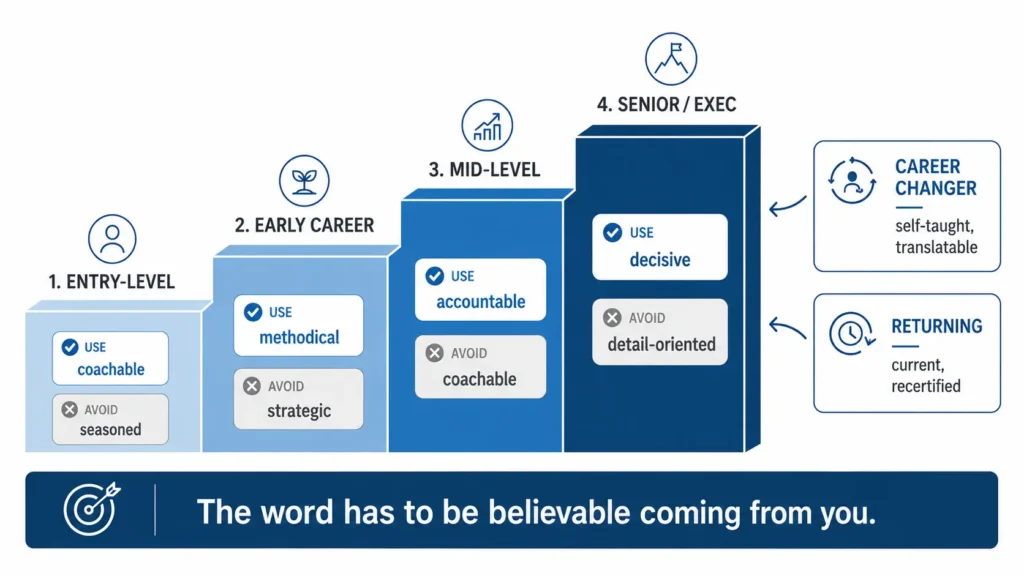 1. ENTRY-LEVEL

USE
coachable

AVOID
seasoned

2. EARLY CAREER

USE
methodical

AVOID
strategic

3. MID-LEVEL

USE
accountable

AVOID
coachable

4. SENIOR / EXEC

USE
decisive

AVOID
detail-oriented

CAREER CHANGER
self-taught, translatable

RETURNING
current, recertified

The word has to be believable coming from you.